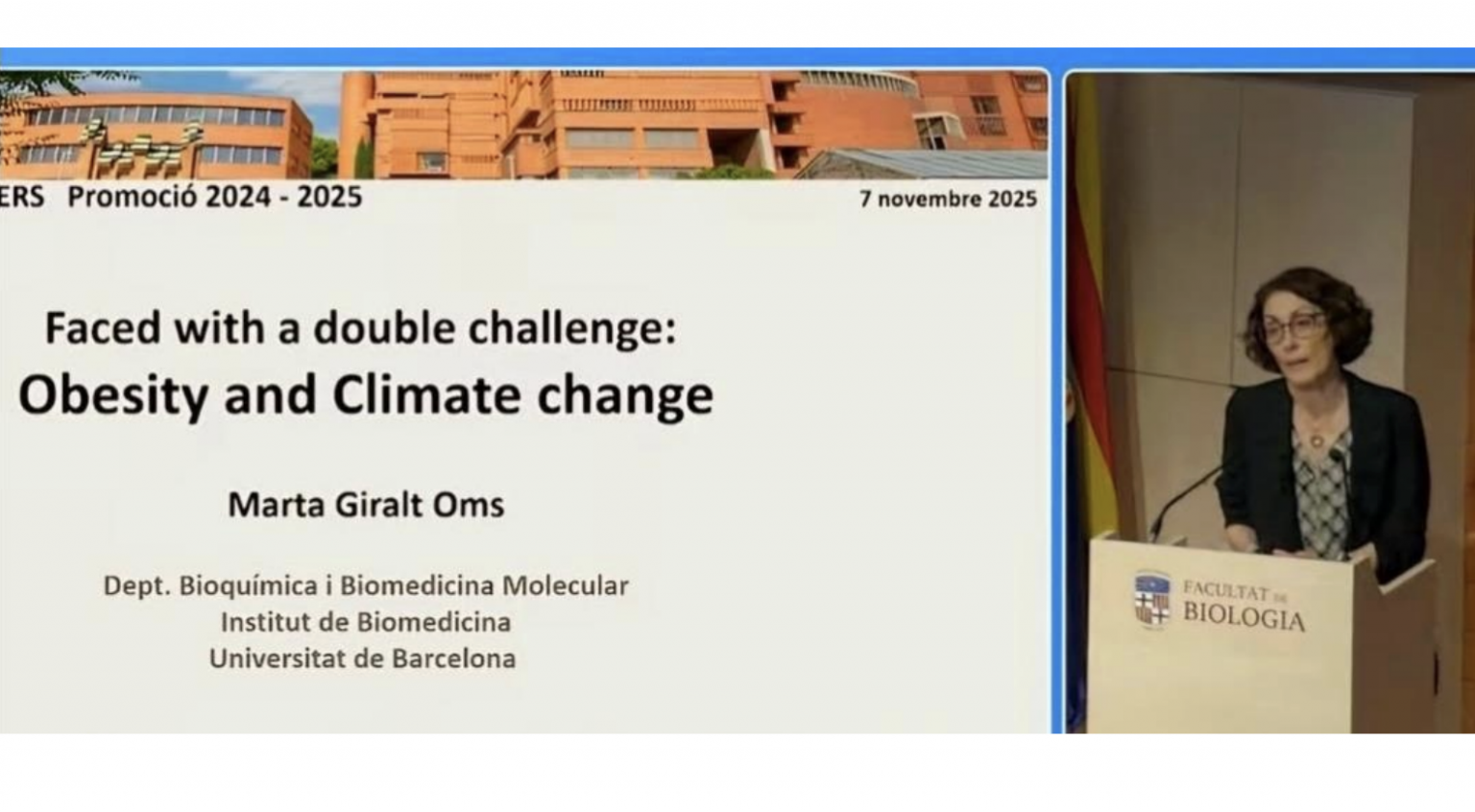 ERS Promoció 2024 - 2025

7 novembre 2025

Faced with a double challenge:
Obesity and Climate change

Marta Giralt Oms

Dept. Bioquímica i Biomedicina Molecular
Institut de Biomedicina
Universitat de Barcelona

FACULTAT DE
BIOLOGIA